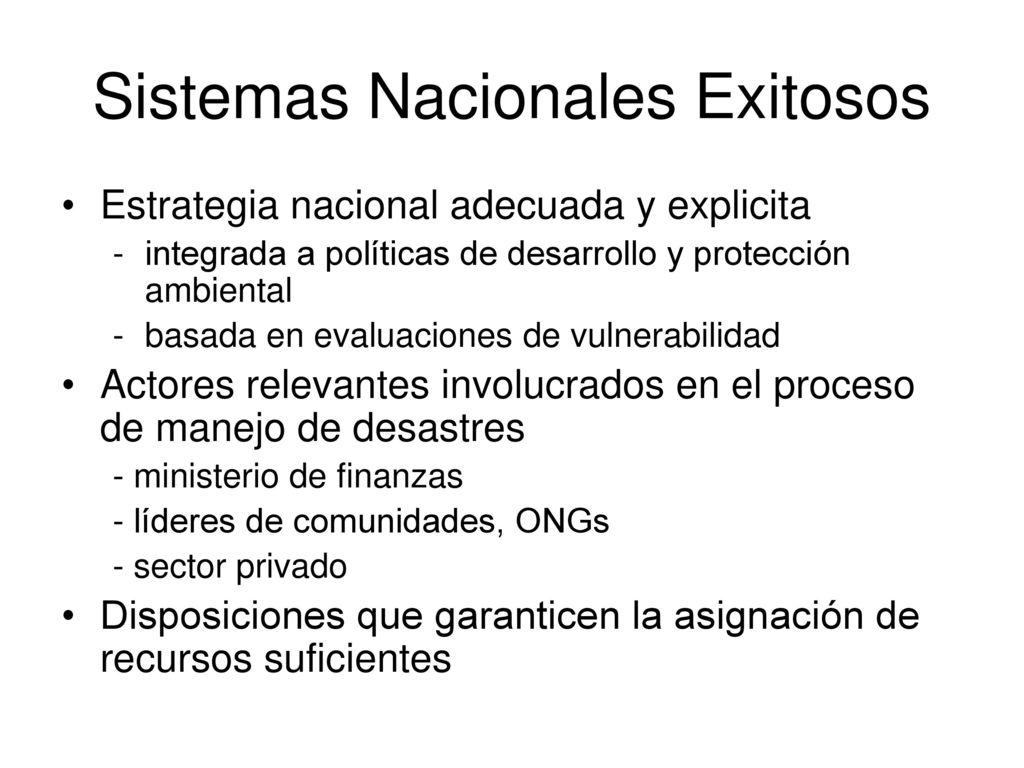 Sistemas Nacionales Exitosos

• Estrategia nacional adecuada y explicita
- integrada a políticas de desarrollo y protección ambiental
- basada en evaluaciones de vulnerabilidad

• Actores relevantes involucrados en el proceso de manejo de desastres
- ministerio de finanzas
- líderes de comunidades, ONGs
- sector privado

• Disposiciones que garanticen la asignación de recursos suficientes